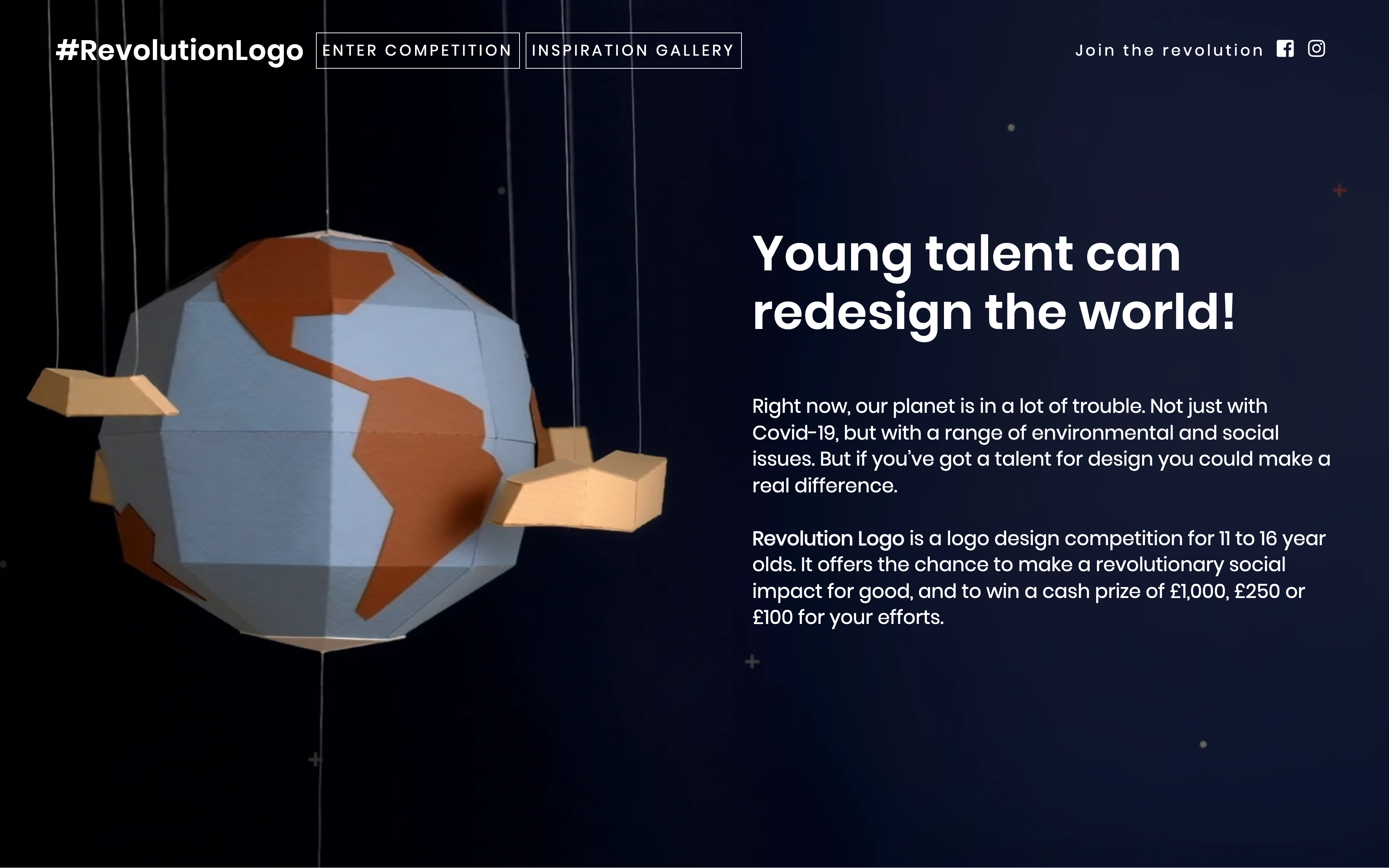 #RevolutionLogo ENTER COMPETITION INSPIRATION GALLERY

Join the revolution

Young talent can redesign the world!

Right now, our planet is in a lot of trouble. Not just with Covid-19, but with a range of environmental and social issues. But if you've got a talent for design you could make a real difference.

Revolution Logo is a logo design competition for 11 to 16 year olds. It offers the chance to make a revolutionary social impact for good, and to win a cash prize of £1,000, £250 or £100 for your efforts.